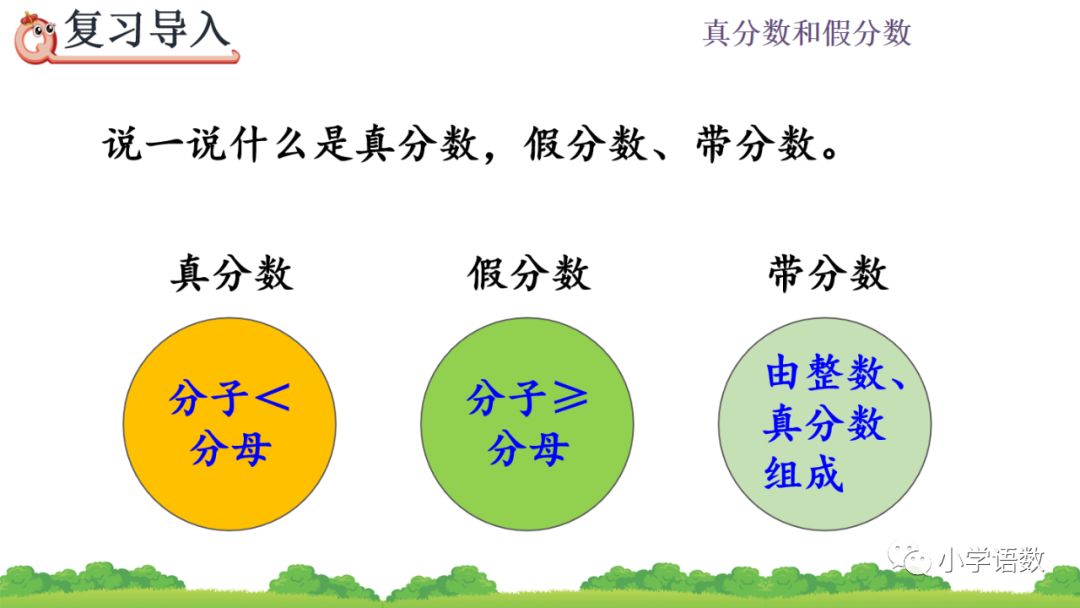 复习导入

真分数和假分数

说一说什么是真分数，假分数、带分数。

真分数

分子＜分母

假分数

分子≥分母

带分数

由整数、真分数组成

小学语数